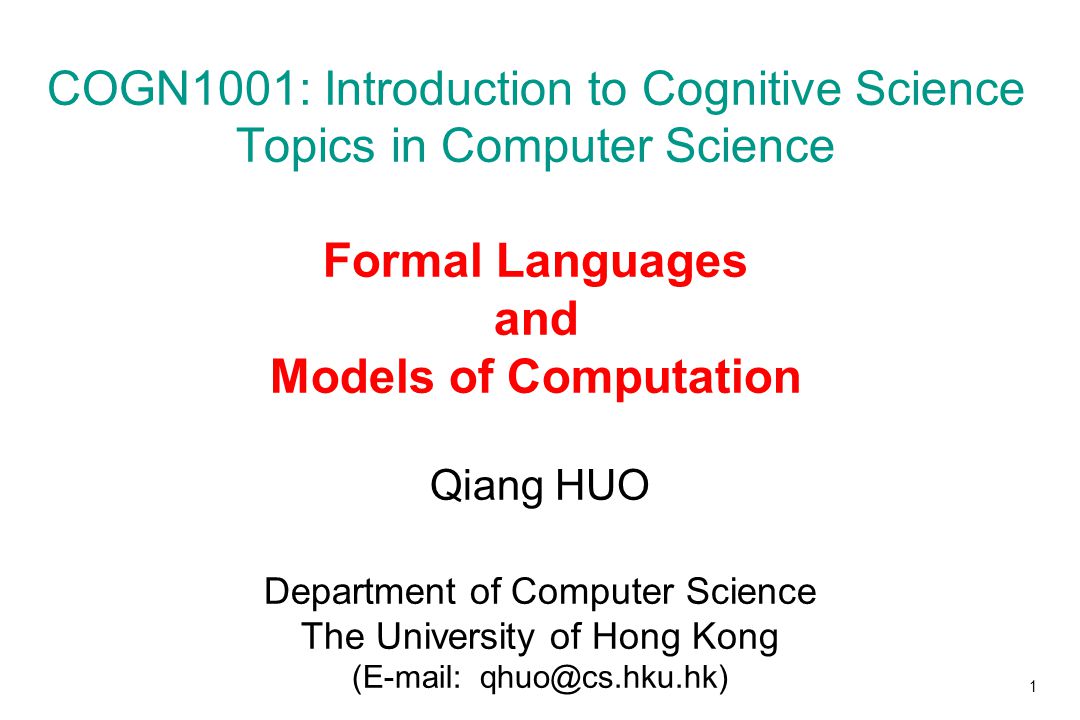 COGN1001: Introduction to Cognitive Science
Topics in Computer Science

Formal Languages
and
Models of Computation

Qiang HUO

Department of Computer Science
The University of Hong Kong
(E-mail: qhuo@cs.hku.hk)

1